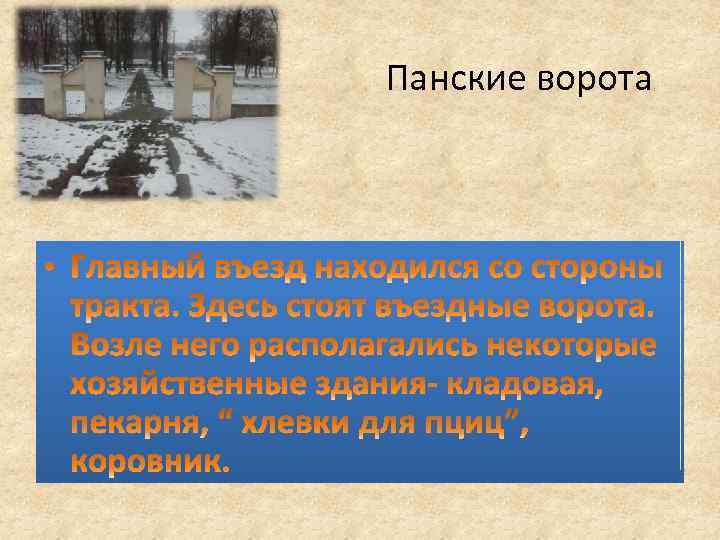 Панские ворота

• Главный въезд находился со стороны тракта. Здесь стоят въездные ворота. Возле него располагались некоторые хозяйственные здания- кладовая, пекарня, “ хлевки для пциц”, коровник.